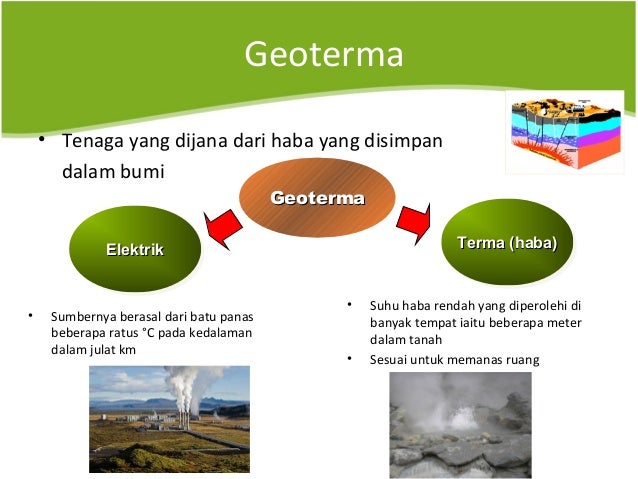 Geoterma

• Tenaga yang dijana dari haba yang disimpan dalam bumi

Geoterma

Elektrik

Terma (haba)

• Sumbernya berasal dari batu panas beberapa ratus °C pada kedalaman dalam julat km

• Suhu haba rendah yang diperolehi di banyak tempat iaitu beberapa meter dalam tanah

• Sesuai untuk memanas ruang